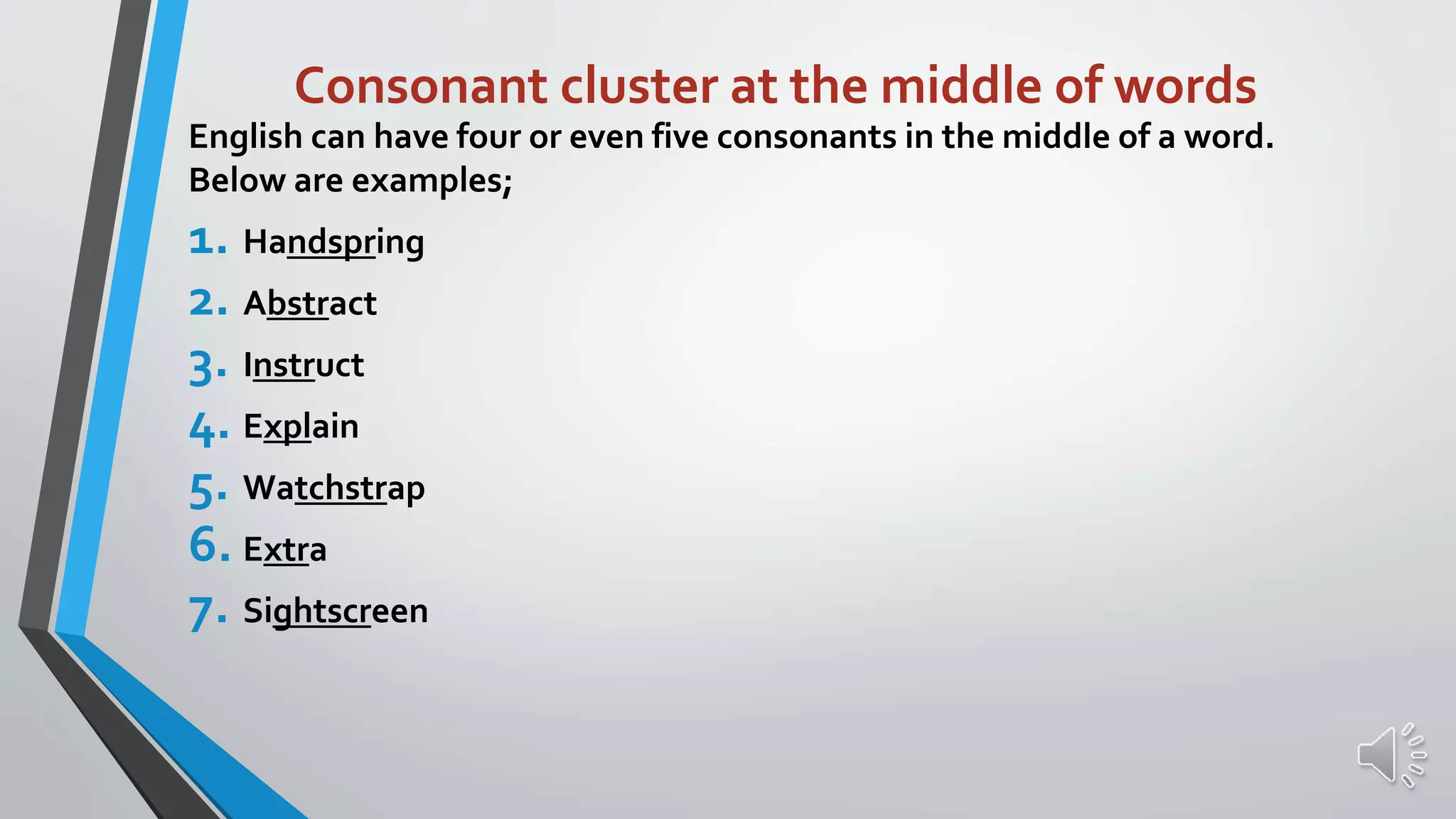 Consonant cluster at the middle of words

English can have four or even five consonants in the middle of a word. Below are examples;

1. Handspring
2. Abstract
3. Instruct
4. Explain
5. Watchstrap
6. Extra
7. Sightscreen